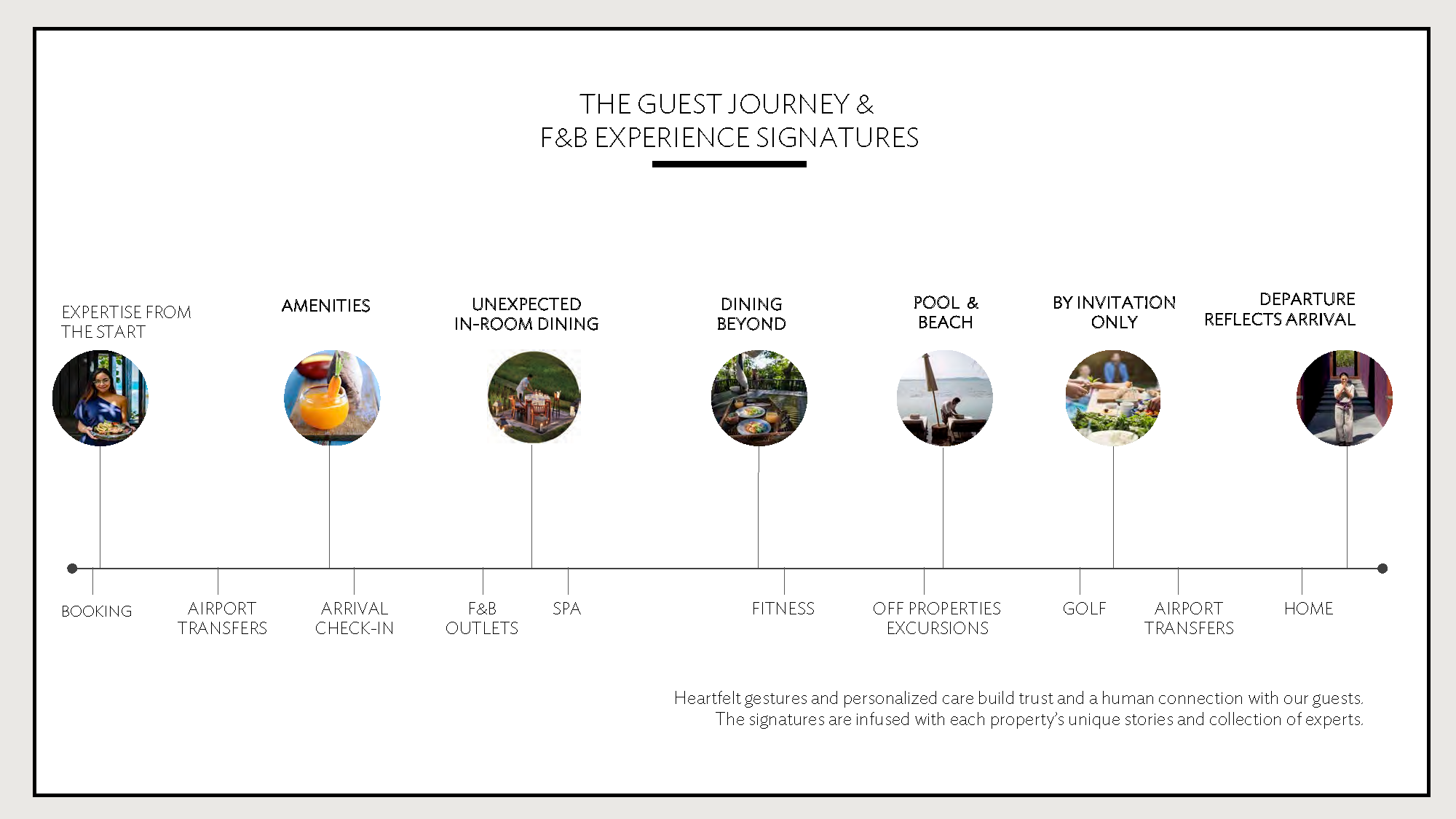 THE GUEST JOURNEY &
F&B EXPERIENCE SIGNATURES

EXPERTISE FROM THE START

AMENITIES

UNEXPECTED IN-ROOM DINING

DINING BEYOND

POOL & BEACH

BY INVITATION ONLY

DEPARTURE REFLECTS ARRIVAL

BOOKING

AIRPORT TRANSFERS

ARRIVAL CHECK-IN

F&B OUTLETS

SPA

FITNESS

OFF PROPERTIES EXCURSIONS

GOLF

AIRPORT TRANSFERS

HOME

Heartfelt gestures and personalized care build trust and a human connection with our guests. The signatures are infused with each property's unique stories and collection of experts.